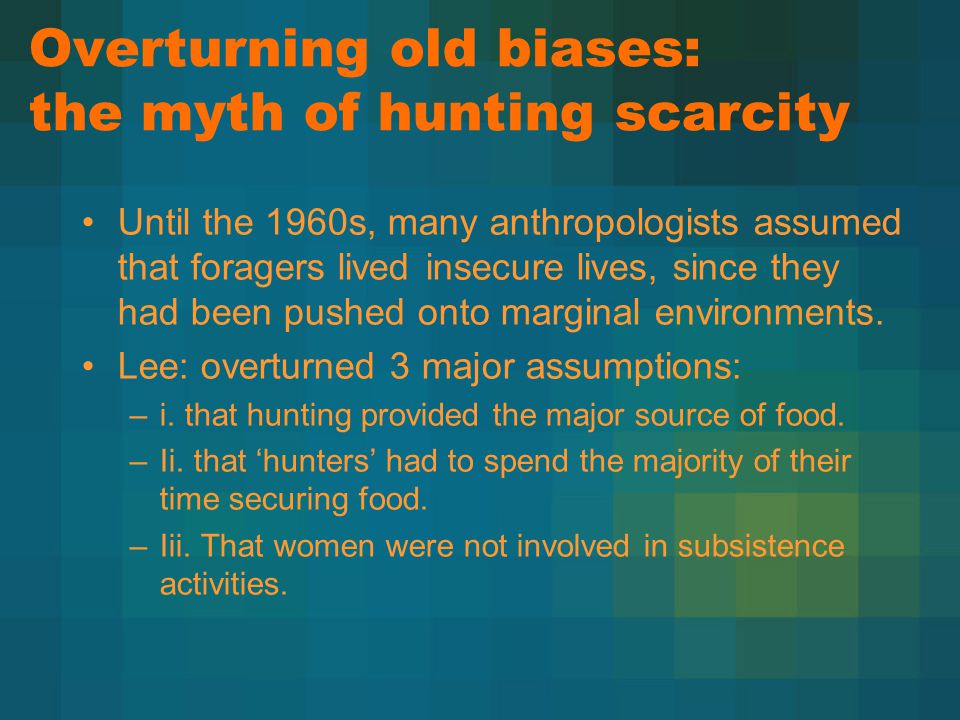 Overturning old biases: the myth of hunting scarcity

• Until the 1960s, many anthropologists assumed that foragers lived insecure lives, since they had been pushed onto marginal environments.
• Lee: overturned 3 major assumptions:
– i. that hunting provided the major source of food.
– Ii. that ‘hunters’ had to spend the majority of their time securing food.
– Iii. That women were not involved in subsistence activities.